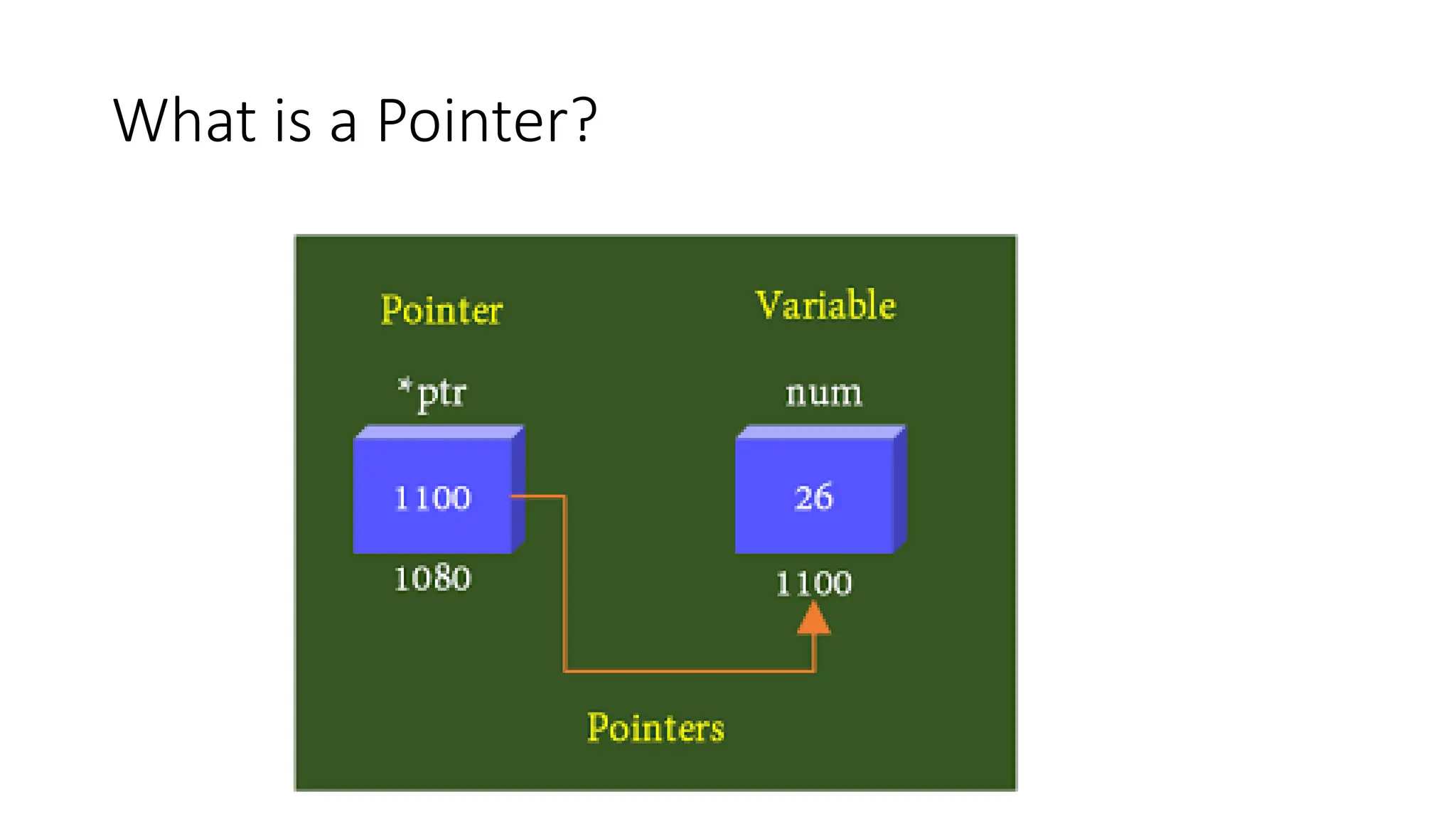 What is a Pointer?

Pointer

Variable

*ptr

num

1100

26

1080

1100

Pointers